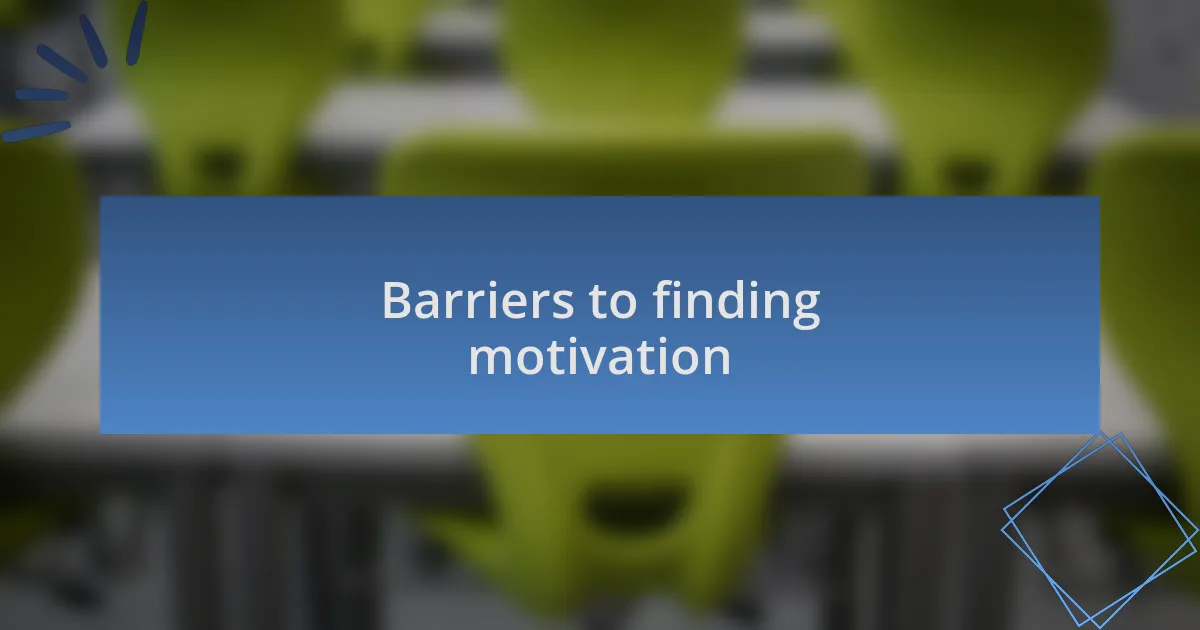 Barriers to finding motivation